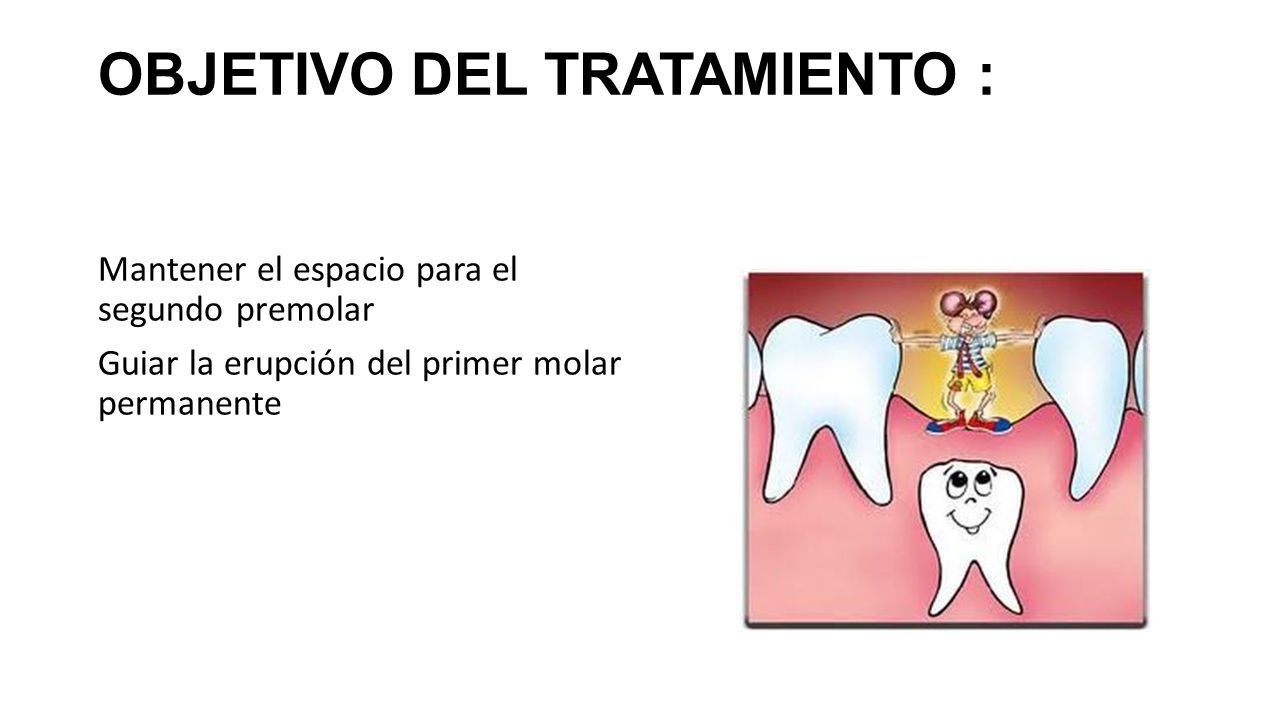 OBJETIVO DEL TRATAMIENTO :

Mantener el espacio para el segundo premolar

Guiar la erupción del primer molar permanente